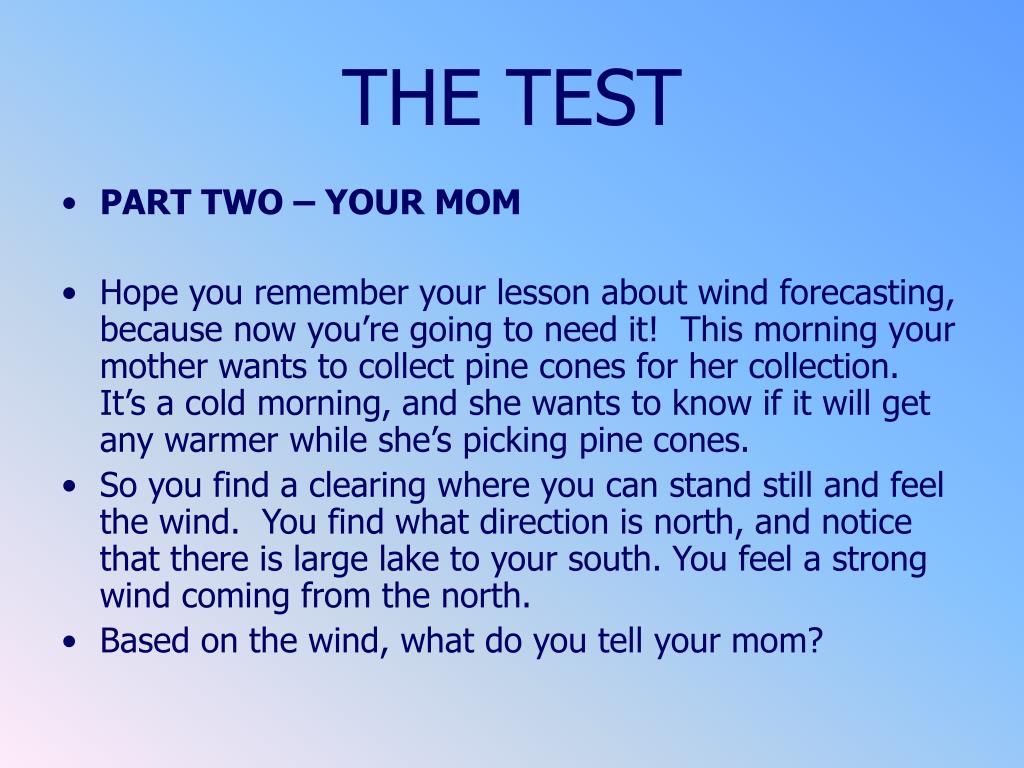 THE TEST

• PART TWO – YOUR MOM

• Hope you remember your lesson about wind forecasting, because now you're going to need it! This morning your mother wants to collect pine cones for her collection. It's a cold morning, and she wants to know if it will get any warmer while she's picking pine cones.

• So you find a clearing where you can stand still and feel the wind. You find what direction is north, and notice that there is large lake to your south. You feel a strong wind coming from the north.

• Based on the wind, what do you tell your mom?